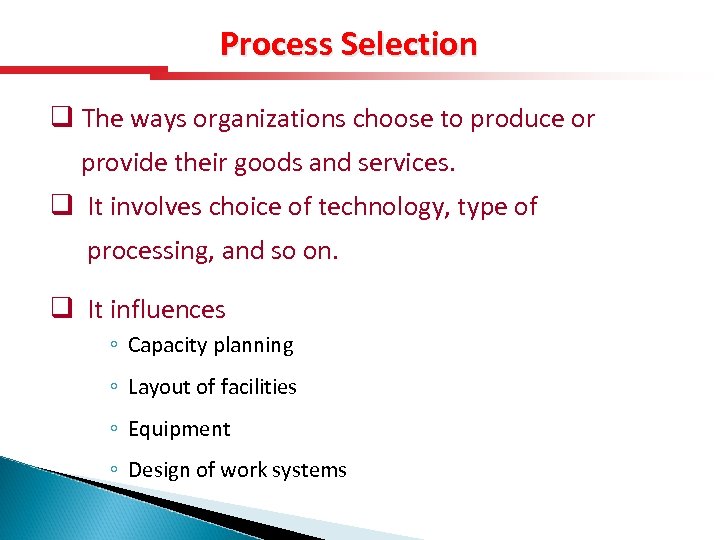 Process Selection

❑ The ways organizations choose to produce or provide their goods and services.

❑ It involves choice of technology, type of processing, and so on.

❑ It influences

◦ Capacity planning

◦ Layout of facilities

◦ Equipment

◦ Design of work systems